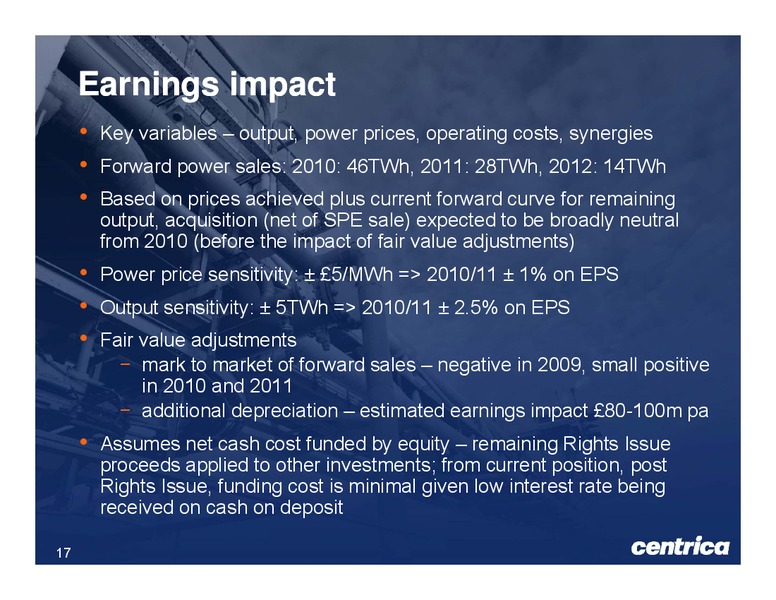 Earnings impact

• Key variables – output, power prices, operating costs, synergies

• Forward power sales: 2010: 46TWh, 2011: 28TWh, 2012: 14TWh

• Based on prices achieved plus current forward curve for remaining output, acquisition (net of SPE sale) expected to be broadly neutral from 2010 (before the impact of fair value adjustments)

• Power price sensitivity: ± £5/MWh => 2010/11 ± 1% on EPS

• Output sensitivity: ± 5TWh => 2010/11 ± 2.5% on EPS

• Fair value adjustments
  − mark to market of forward sales – negative in 2009, small positive in 2010 and 2011
  − additional depreciation – estimated earnings impact £80-100m pa

• Assumes net cash cost funded by equity – remaining Rights Issue proceeds applied to other investments; from current position, post Rights Issue, funding cost is minimal given low interest rate being received on cash on deposit

17

centrica